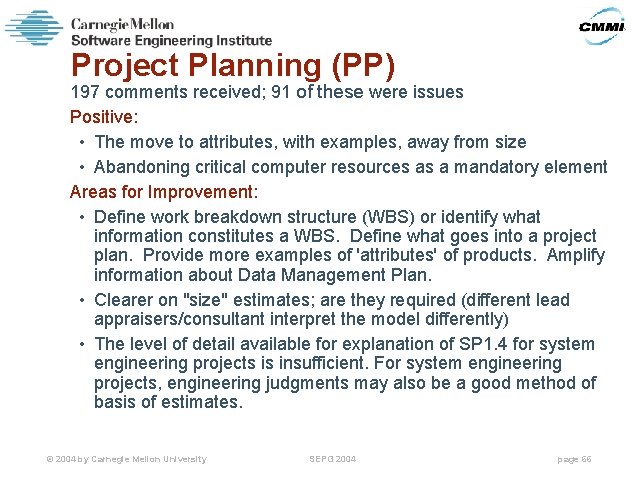 Carnegie Mellon
Software Engineering Institute

CMMI

Project Planning (PP)

197 comments received; 91 of these were issues

Positive:

• The move to attributes, with examples, away from size

• Abandoning critical computer resources as a mandatory element

Areas for Improvement:

• Define work breakdown structure (WBS) or identify what information constitutes a WBS. Define what goes into a project plan. Provide more examples of 'attributes' of products. Amplify information about Data Management Plan.

• Clearer on "size" estimates; are they required (different lead appraisers/consultant interpret the model differently)

• The level of detail available for explanation of SP1.4 for system engineering projects is insufficient. For system engineering projects, engineering judgments may also be a good method of basis of estimates.

© 2004 by Carnegie Mellon University

SEPG 2004

page 66